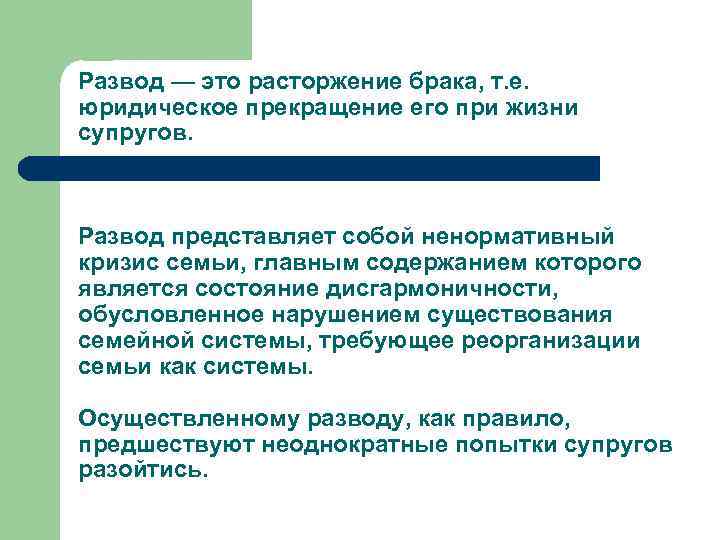 Развод — это расторжение брака, т.е. юридическое прекращение его при жизни супругов.

Развод представляет собой ненормативный кризис семьи, главным содержанием которого является состояние дисгармоничности, обусловленное нарушением существования семейной системы, требующее реорганизации семьи как системы.

Осуществленному разводу, как правило, предшествуют неоднократные попытки супругов разойтись.